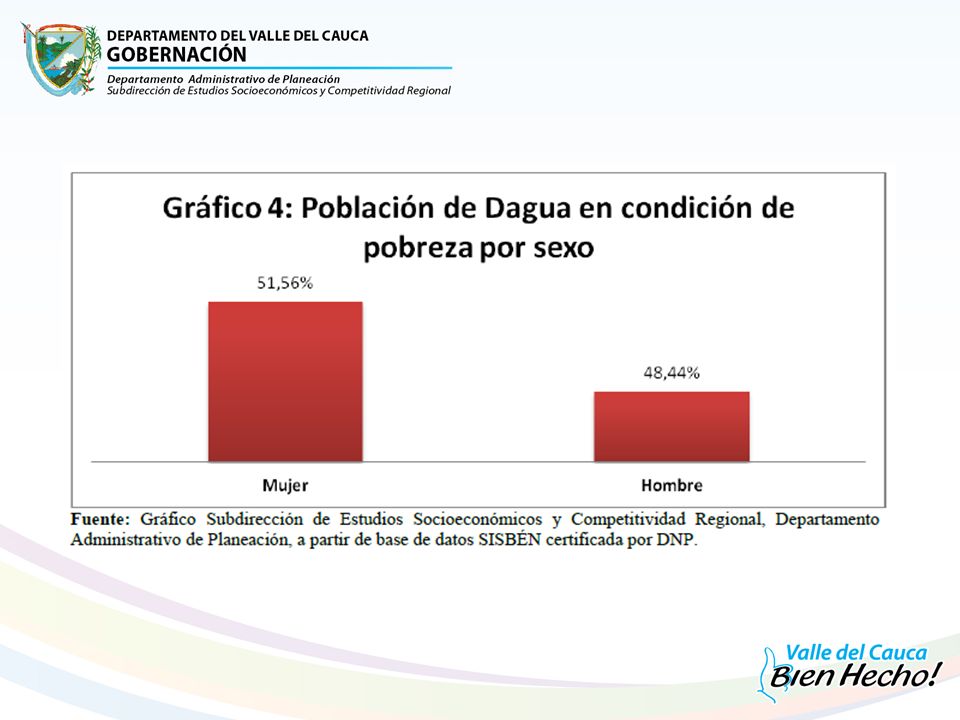 DEPARTAMENTO DEL VALLE DEL CAUCA
GOBERNACIÓN
Departamento Administrativo de Planeación
Subdirección de Estudios Socioeconómicos y Competitividad Regional

Gráfico 4: Población de Dagua en condición de pobreza por sexo

51,56%

48,44%

Mujer

Hombre

Fuente: Gráfico Subdirección de Estudios Socioeconómicos y Competitividad Regional, Departamento Administrativo de Planeación, a partir de base de datos SISBÉN certificada por DNP.

Valle del Cauca
Bien Hecho!